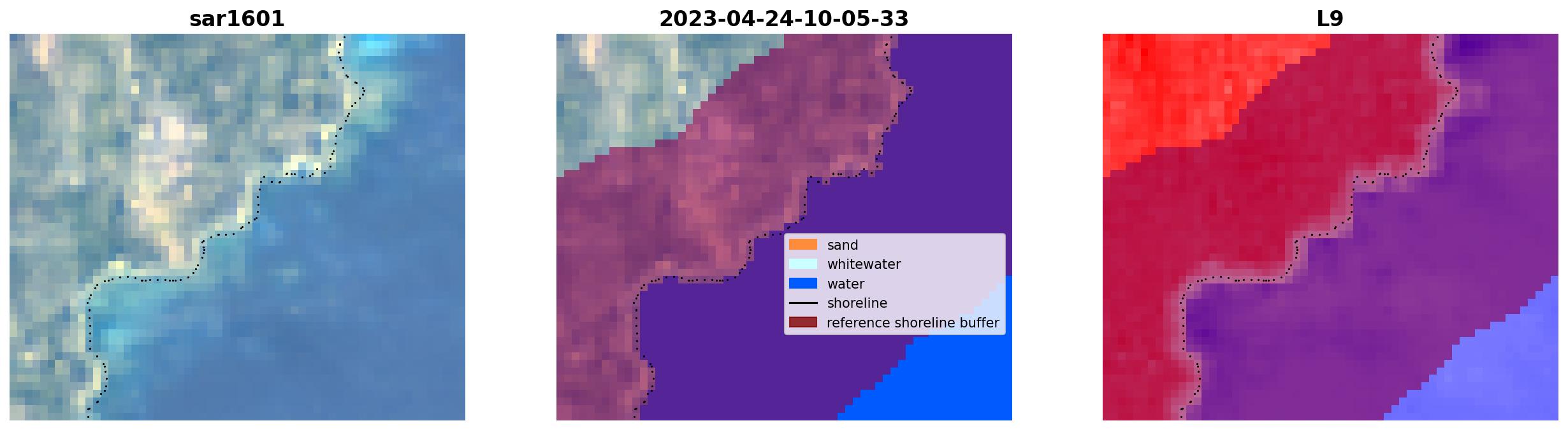 sar1601

2023-04-24-10-05-33

sand
whitewater
water
shoreline
reference shoreline buffer

L9